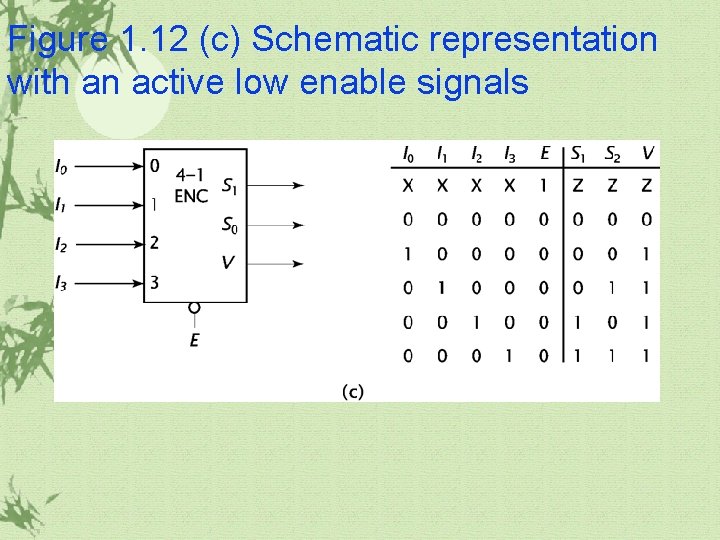 Figure 1.12 (c) Schematic representation with an active low enable signals

$I_0$
$I_1$
$I_2$
$I_3$
0
1
2
3
4–1 ENC
$S_1$
$S_0$
$V$
$E$

| $I_0$ | $I_1$ | $I_2$ | $I_3$ | $E$ | $S_1$ | $S_2$ | $V$ |
|---|---|---|---|---|---|---|---|
| X | X | X | X | 1 | Z | Z | Z |
| 0 | 0 | 0 | 0 | 0 | 0 | 0 | 0 |
| 1 | 0 | 0 | 0 | 0 | 0 | 0 | 1 |
| 0 | 1 | 0 | 0 | 0 | 0 | 1 | 1 |
| 0 | 0 | 1 | 0 | 0 | 1 | 0 | 1 |
| 0 | 0 | 0 | 1 | 0 | 1 | 1 | 1 |

(c)